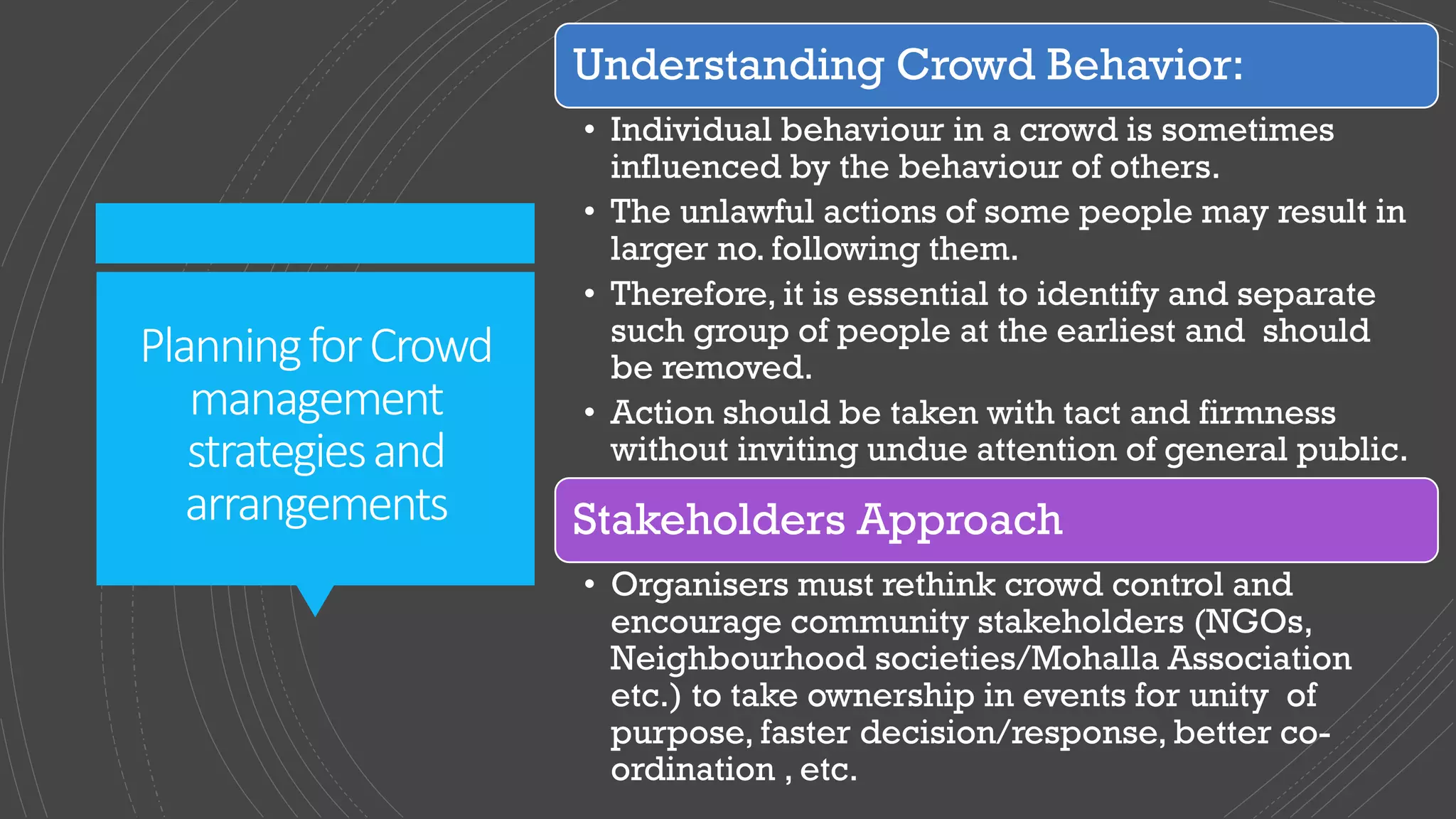 Planning for Crowd management strategies and arrangements

Understanding Crowd Behavior:

• Individual behaviour in a crowd is sometimes influenced by the behaviour of others.
• The unlawful actions of some people may result in larger no. following them.
• Therefore, it is essential to identify and separate such group of people at the earliest and should be removed.
• Action should be taken with tact and firmness without inviting undue attention of general public.

Stakeholders Approach

• Organisers must rethink crowd control and encourage community stakeholders (NGOs, Neighbourhood societies/Mohalla Association etc.) to take ownership in events for unity of purpose, faster decision/response, better co-ordination , etc.